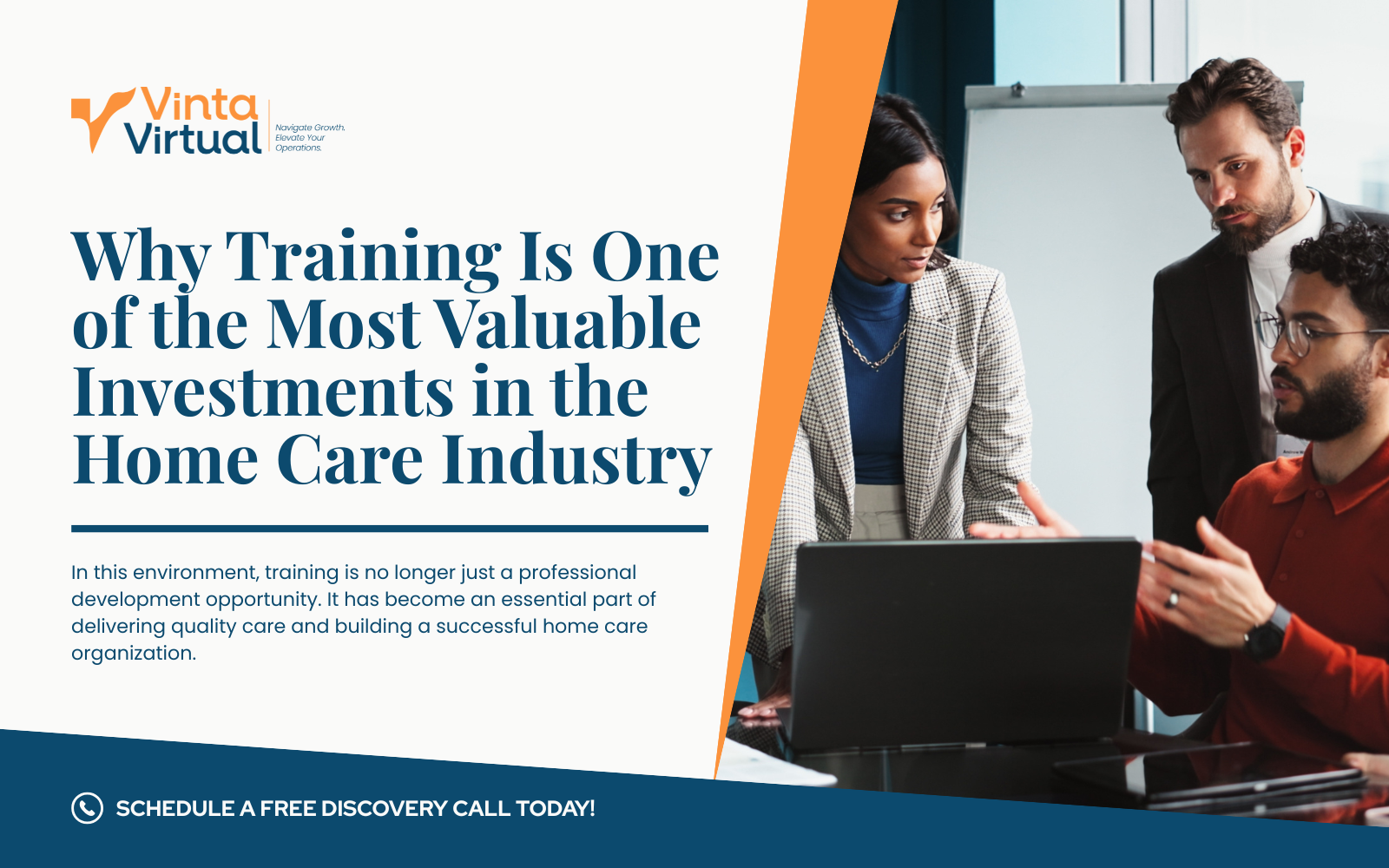 Vinta Virtual

Navigate Growth. Elevate Your Operations.

Why Training Is One of the Most Valuable Investments in the Home Care Industry

In this environment, training is no longer just a professional development opportunity. It has become an essential part of delivering quality care and building a successful home care organization.

SCHEDULE A FREE DISCOVERY CALL TODAY!